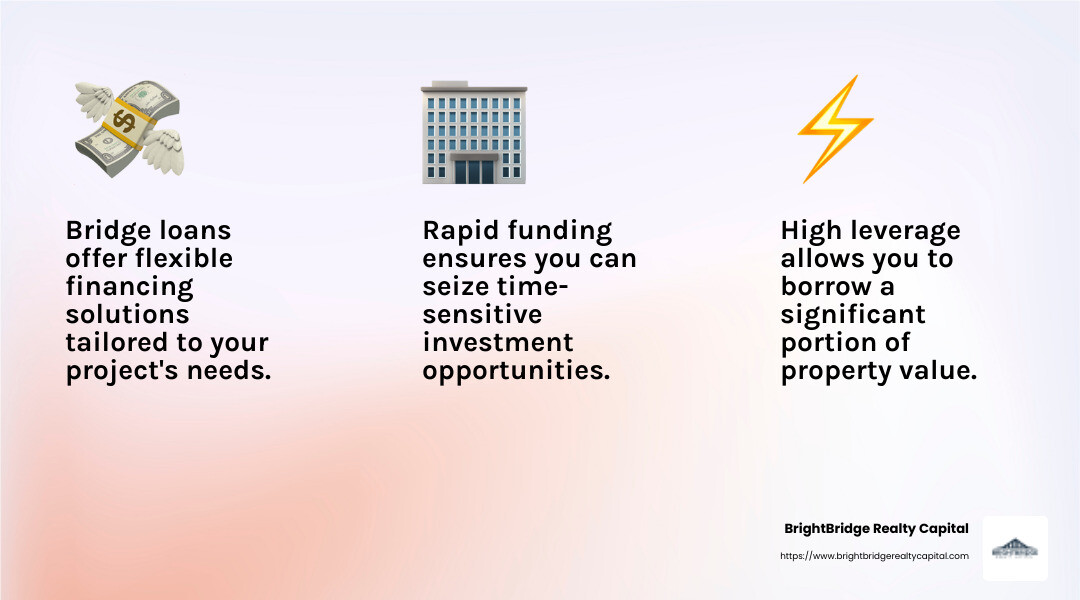 Bridge loans offer flexible financing solutions tailored to your project's needs.

Rapid funding ensures you can seize time-sensitive investment opportunities.

High leverage allows you to borrow a significant portion of property value.

BrightBridge Realty Capital
https://www.brightbridgerealtycapital.com